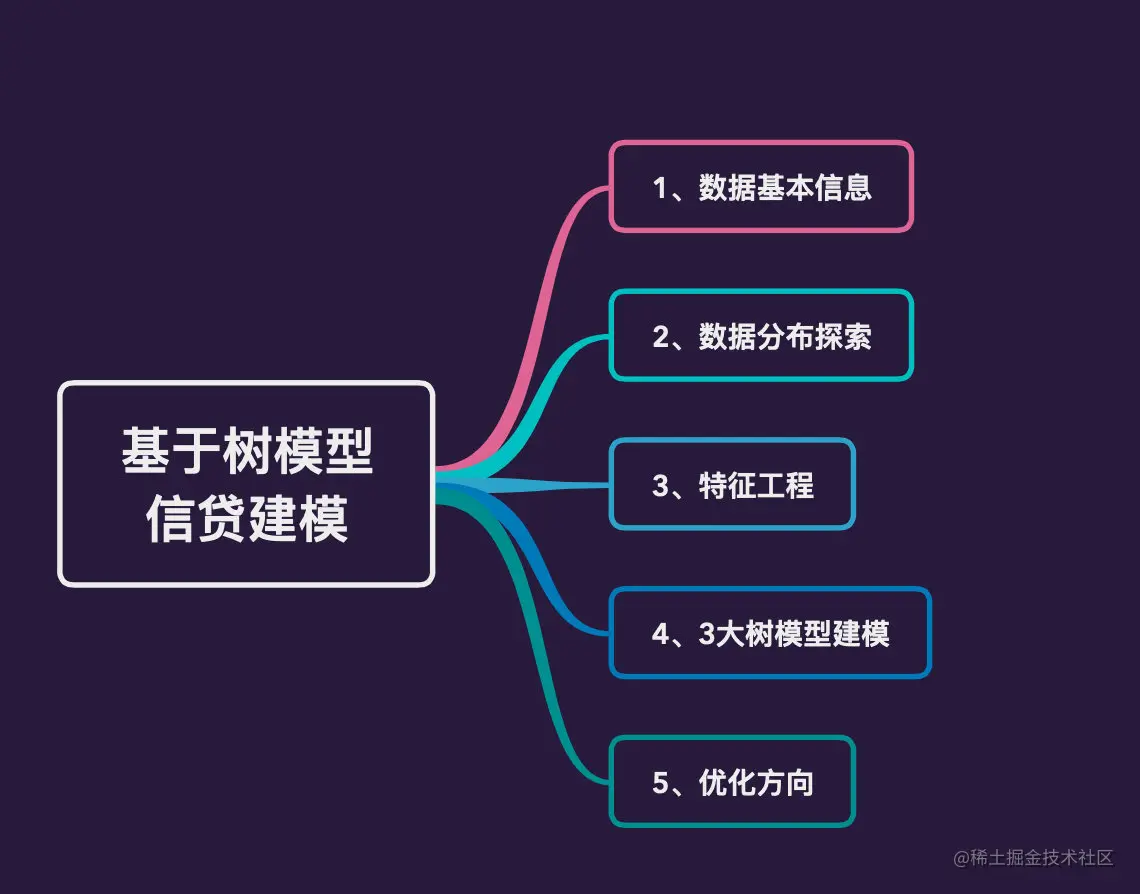 基于树模型
信贷建模

1、数据基本信息

2、数据分布探索

3、特征工程

4、3大树模型建模

5、优化方向

@稀土掘金技术社区